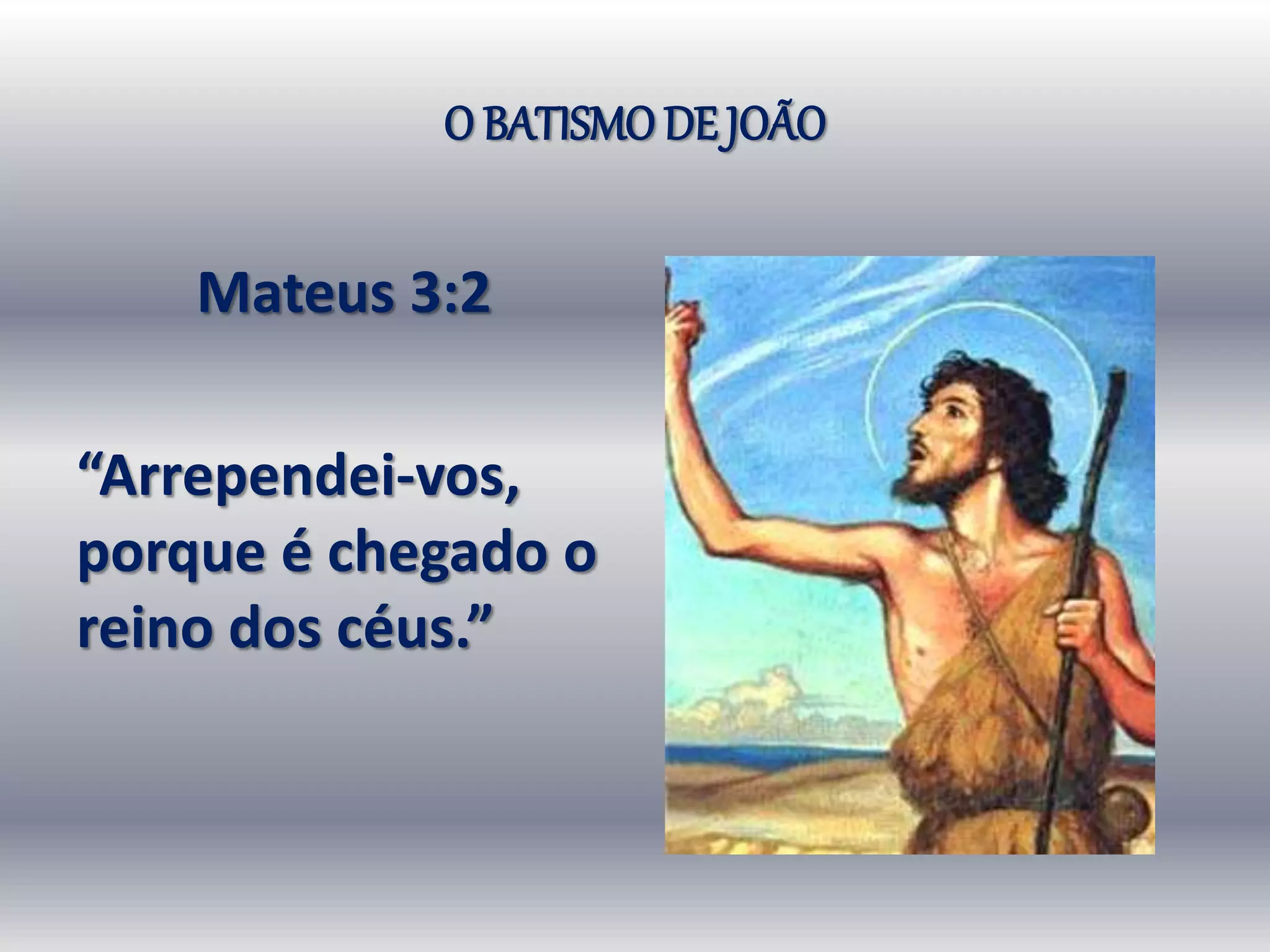 O BATISMO DE JOÃO

Mateus 3:2

“Arrependei-vos, porque é chegado o reino dos céus.”